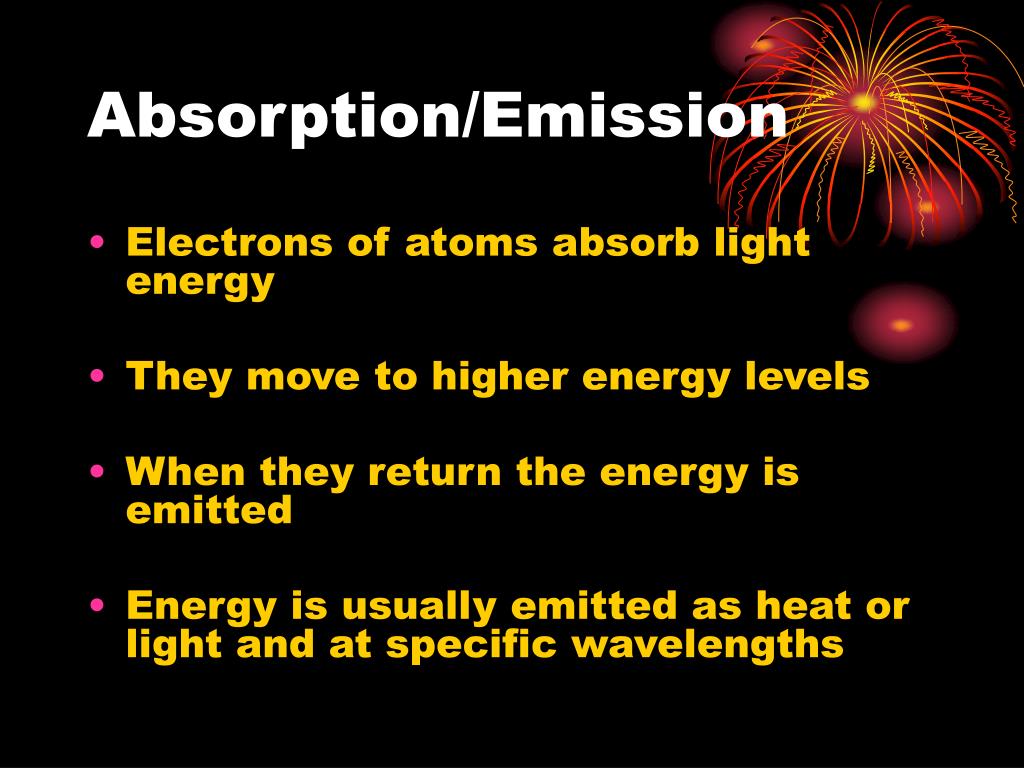 Absorption/Emission

• Electrons of atoms absorb light energy

• They move to higher energy levels

• When they return the energy is emitted

• Energy is usually emitted as heat or light and at specific wavelengths